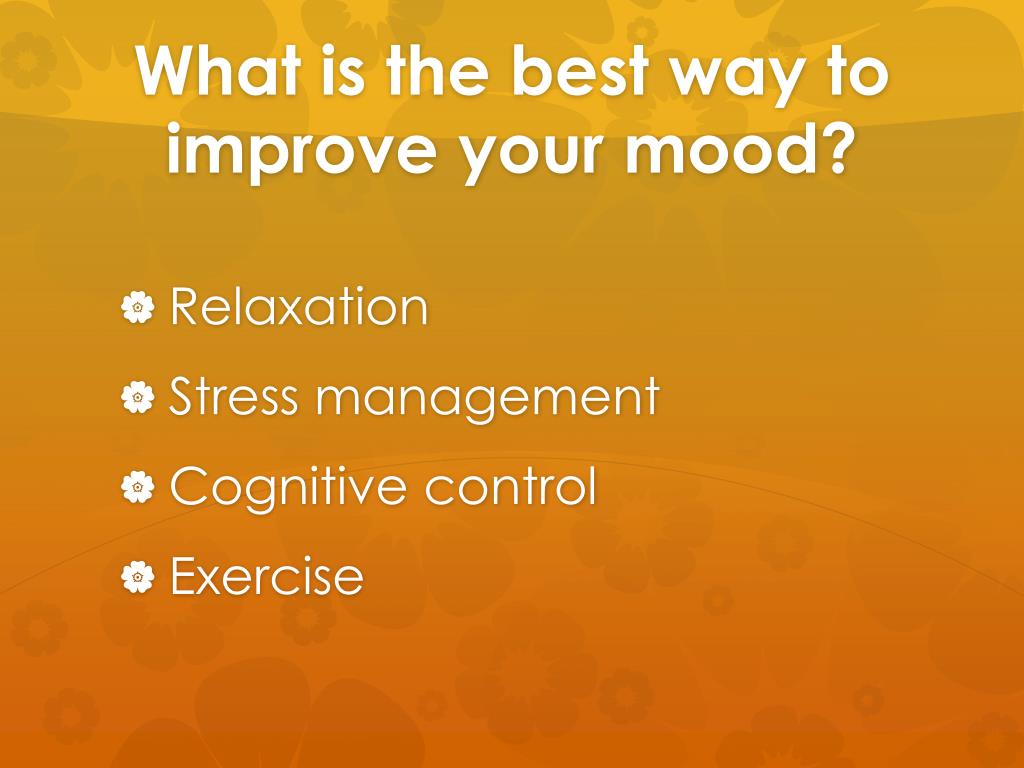 What is the best way to improve your mood?

Relaxation

Stress management

Cognitive control

Exercise